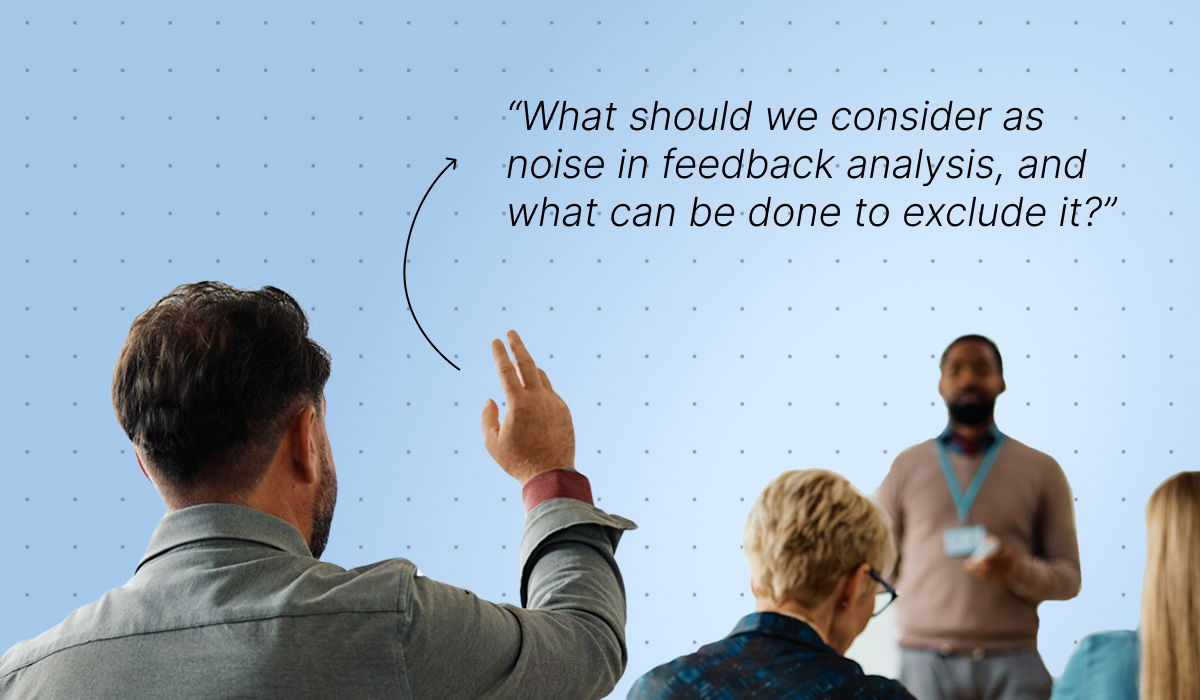 “What should we consider as noise in feedback analysis, and what can be done to exclude it?”